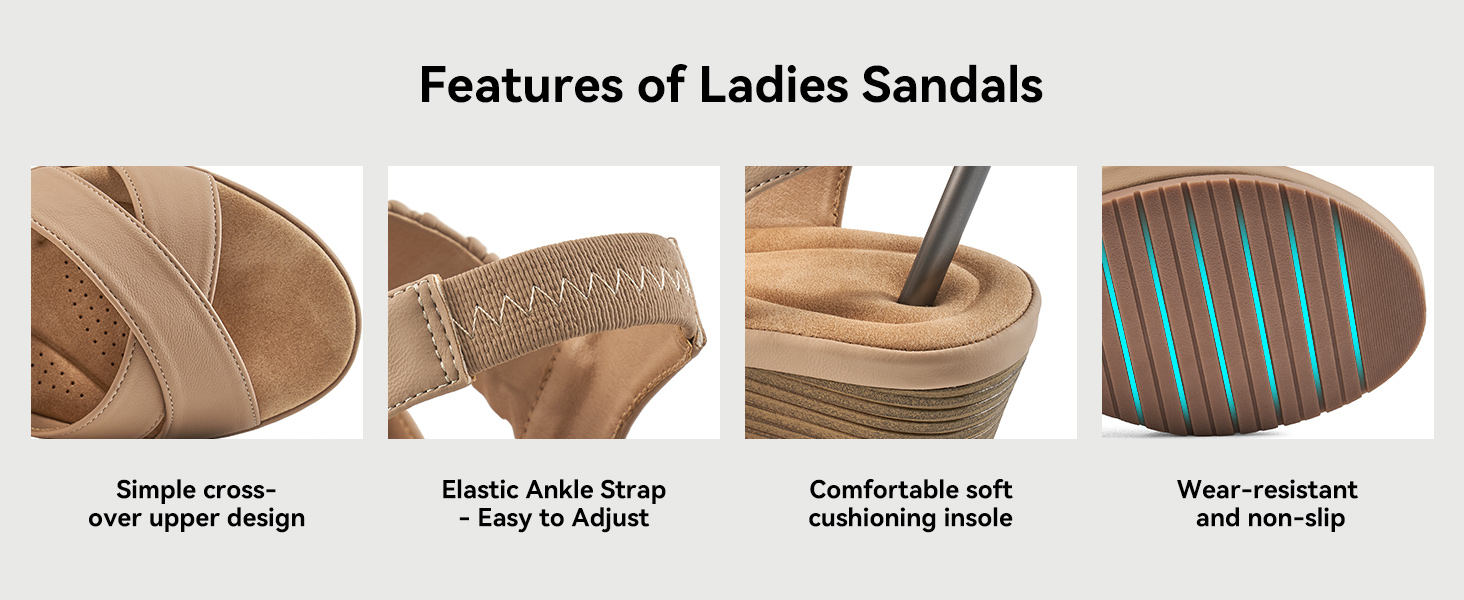 Features of Ladies Sandals

Simple cross-over upper design

Elastic Ankle Strap - Easy to Adjust

Comfortable soft cushioning insole

Wear-resistant and non-slip